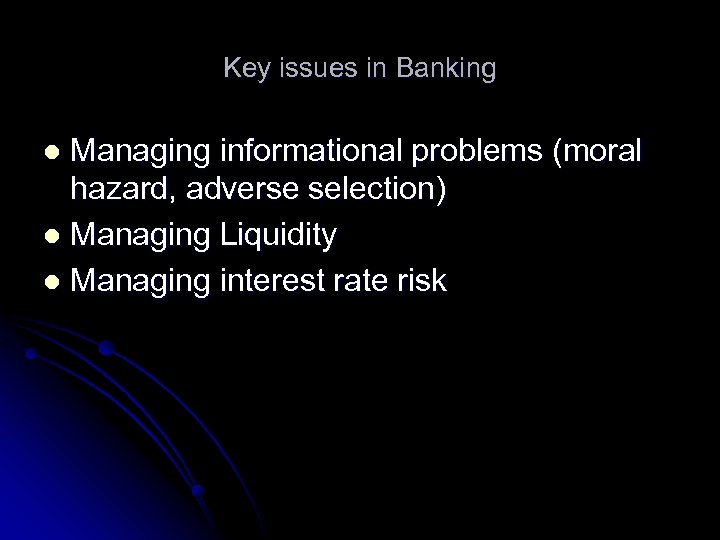 Key issues in Banking

- Managing informational problems (moral hazard, adverse selection)
- Managing Liquidity
- Managing interest rate risk